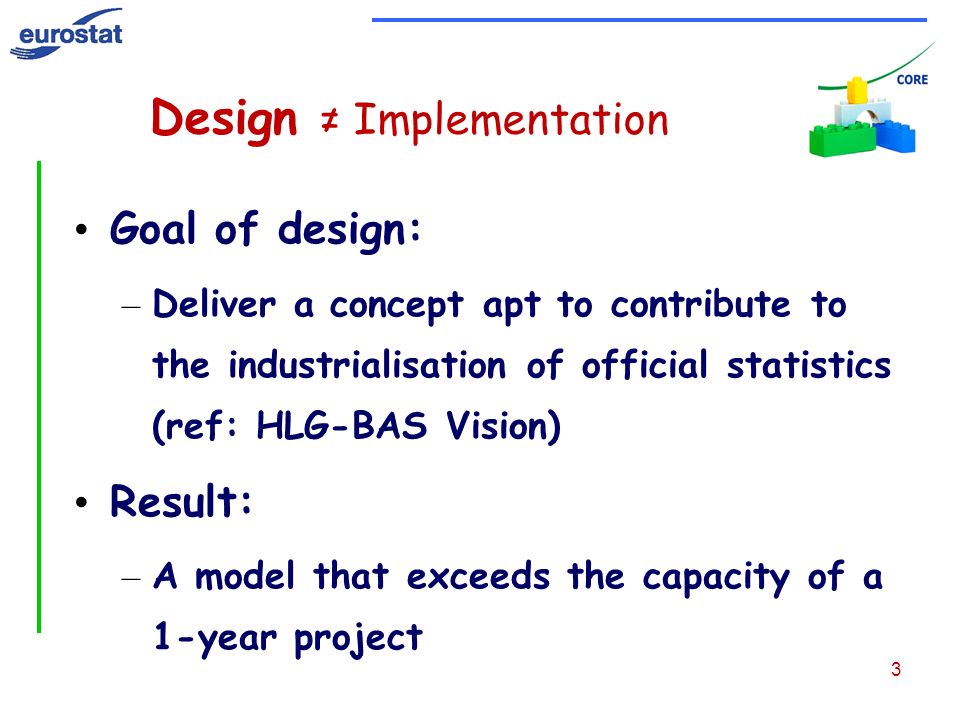 eurostat

CORE

Design ≠ Implementation

• Goal of design:

– Deliver a concept apt to contribute to the industrialisation of official statistics (ref: HLG-BAS Vision)

• Result:

– A model that exceeds the capacity of a 1-year project

3